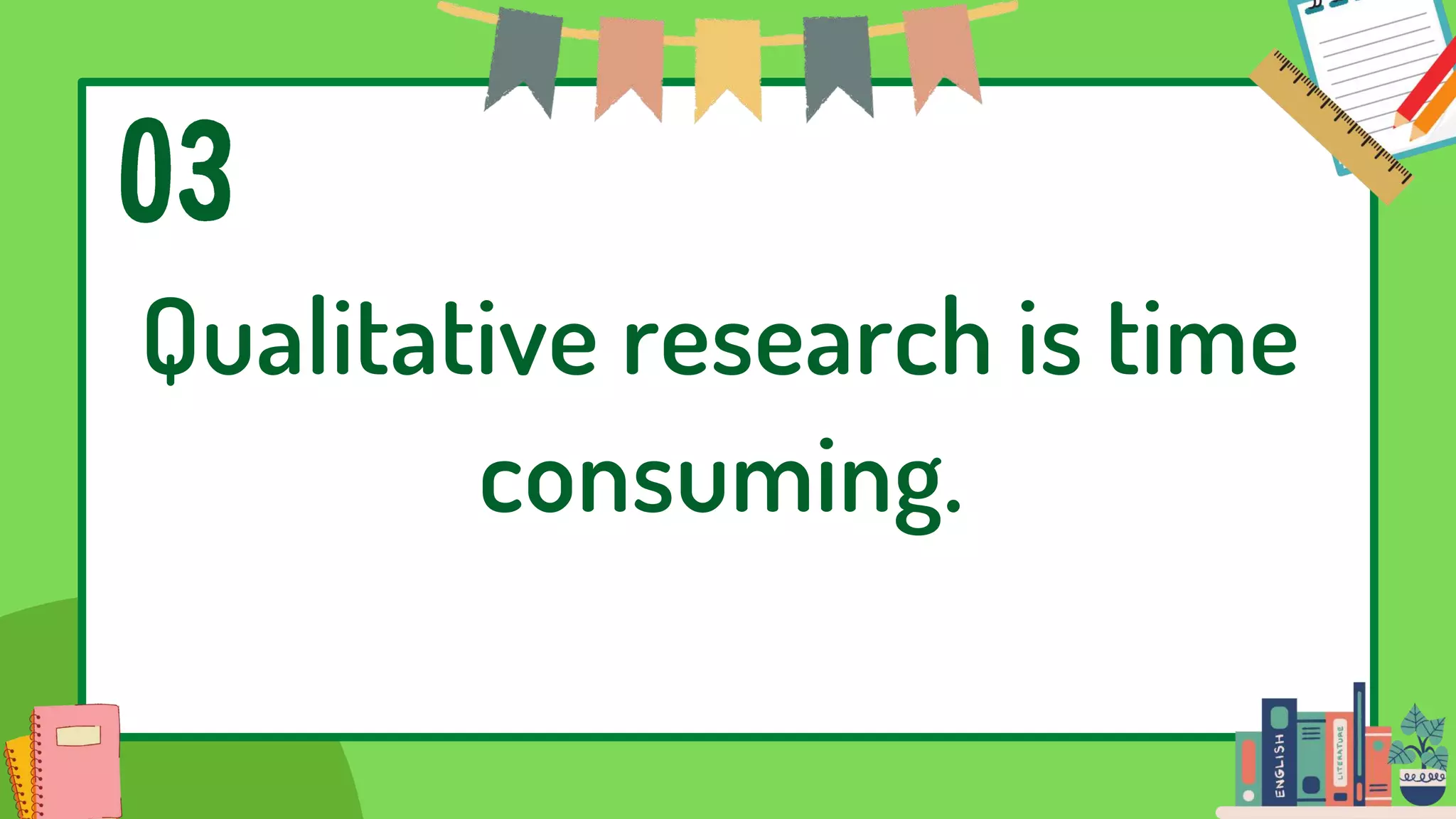 03

Qualitative research is time consuming.

ENGLISH

LITERATURE